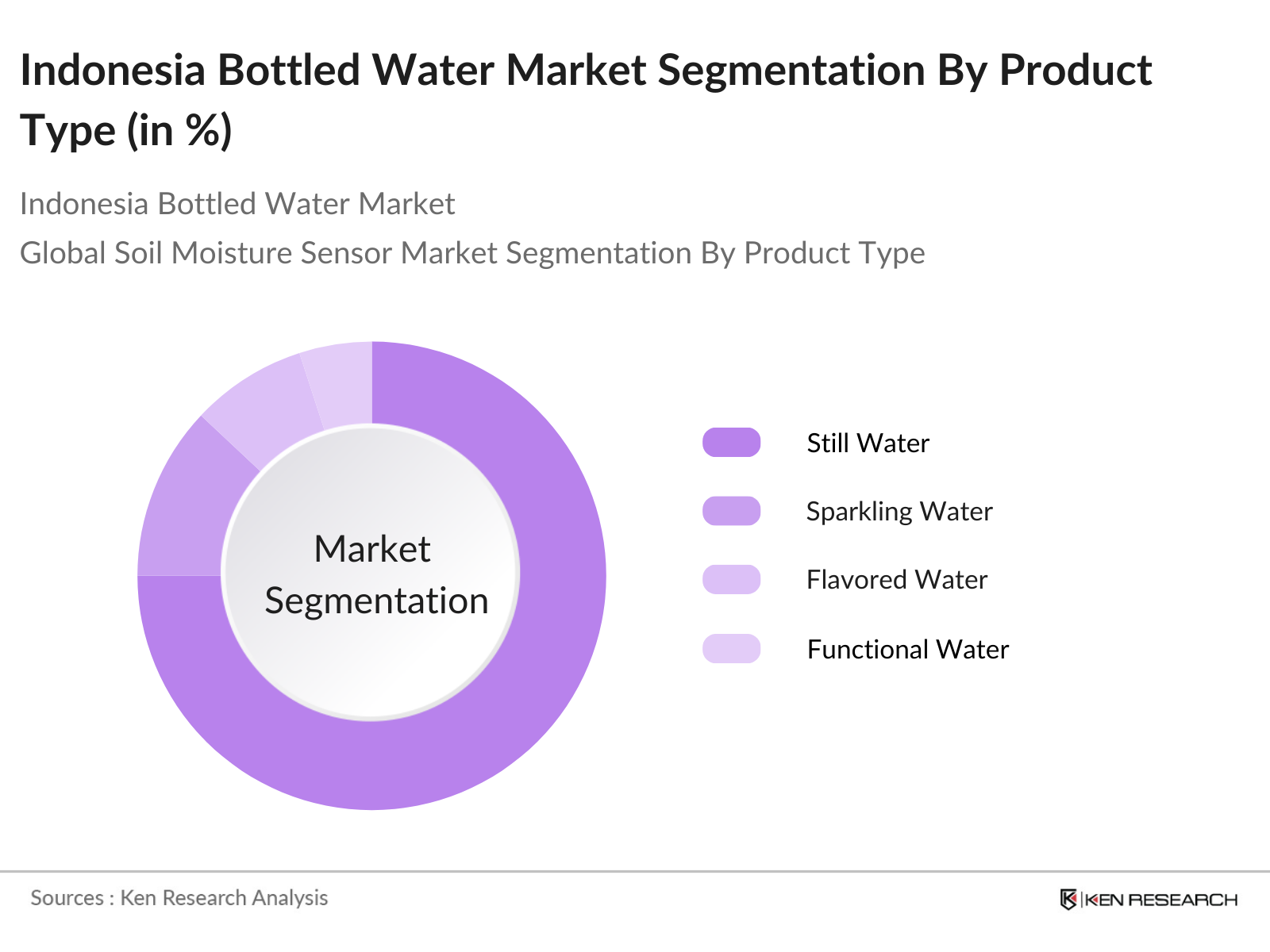 Indonesia Bottled Water Market Segmentation By Product Type (in %)

Indonesia Bottled Water Market

Global Soil Moisture Sensor Market Segmentation By Product Type

Market Segmentation

Still Water

Sparkling Water

Flavored Water

Functional Water

Sources : Ken Research Analysis

KEN RESEARCH